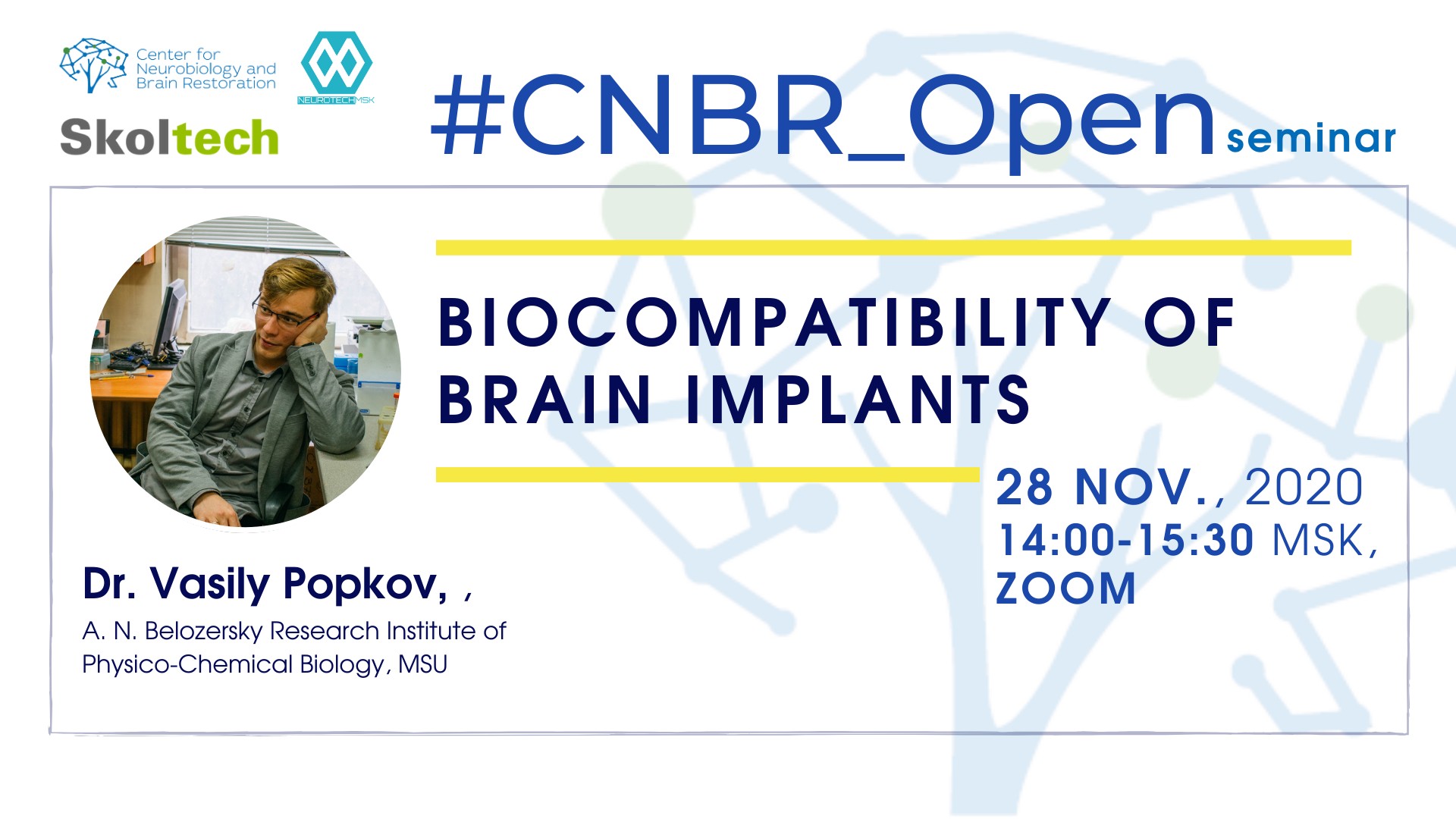 Center for Neurobiology and Brain Restoration

NEUROTECHMSK

Skoltech

#CNBR_Open seminar

BIOCOMPATIBILITY OF BRAIN IMPLANTS

28 NOV., 2020
14:00-15:30 MSK,
ZOOM

Dr. Vasily Popkov, ,
A. N. Belozersky Research Institute of Physico-Chemical Biology, MSU